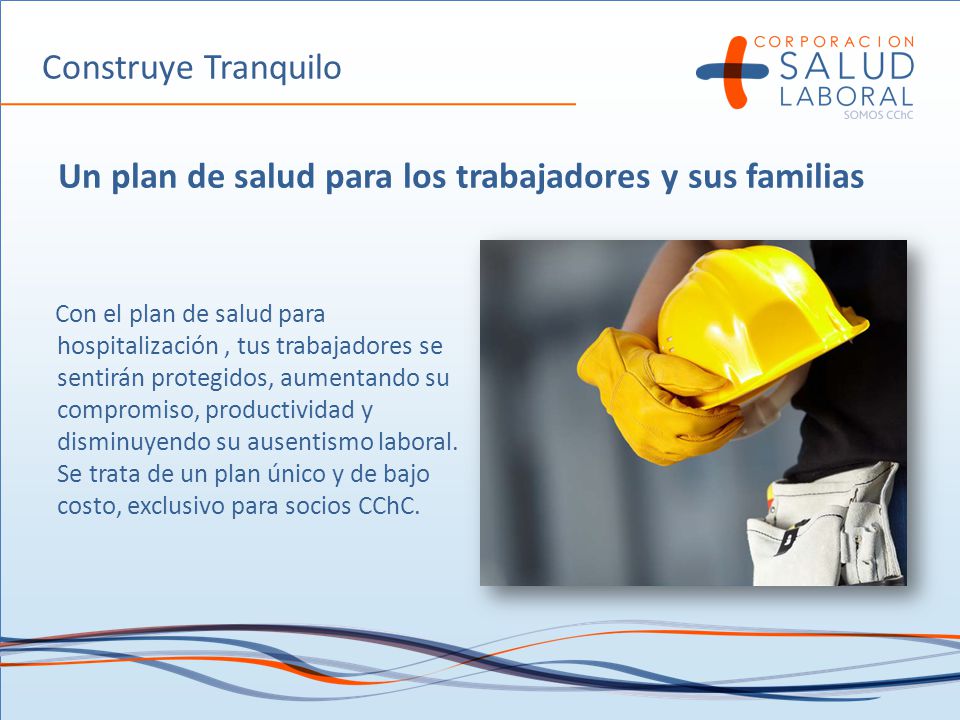 Construye Tranquilo

CORPORACION
SALUD
LABORAL
SOMOS CChC

Un plan de salud para los trabajadores y sus familias

Con el plan de salud para hospitalización , tus trabajadores se sentirán protegidos, aumentando su compromiso, productividad y disminuyendo su ausentismo laboral. Se trata de un plan único y de bajo costo, exclusivo para socios CChC.